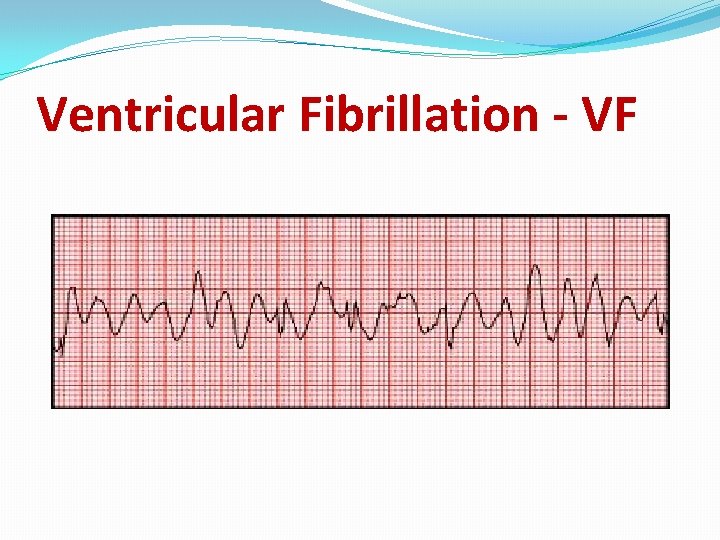 Ventricular Fibrillation - VF